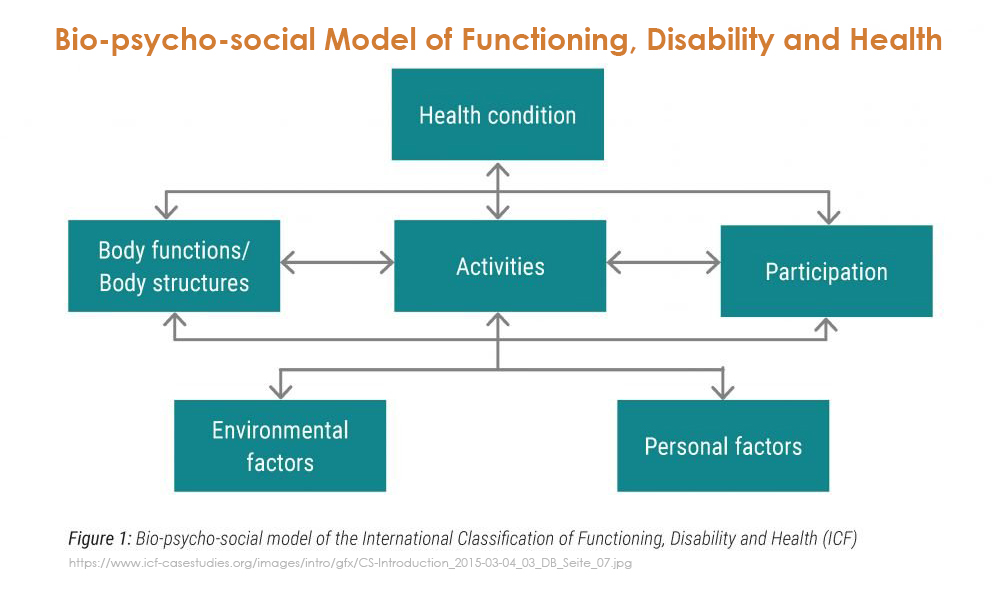 Bio-psycho-social Model of Functioning, Disability and Health

Health condition

Body functions/ Body structures

Activities

Participation

Environmental factors

Personal factors

Figure 1: Bio-psycho-social model of the International Classification of Functioning, Disability and Health (ICF)
https://www.icf-casestudies.org/images/intro/gfx/CS-Introduction_2015-03-04_03_DB_Seite_07.jpg